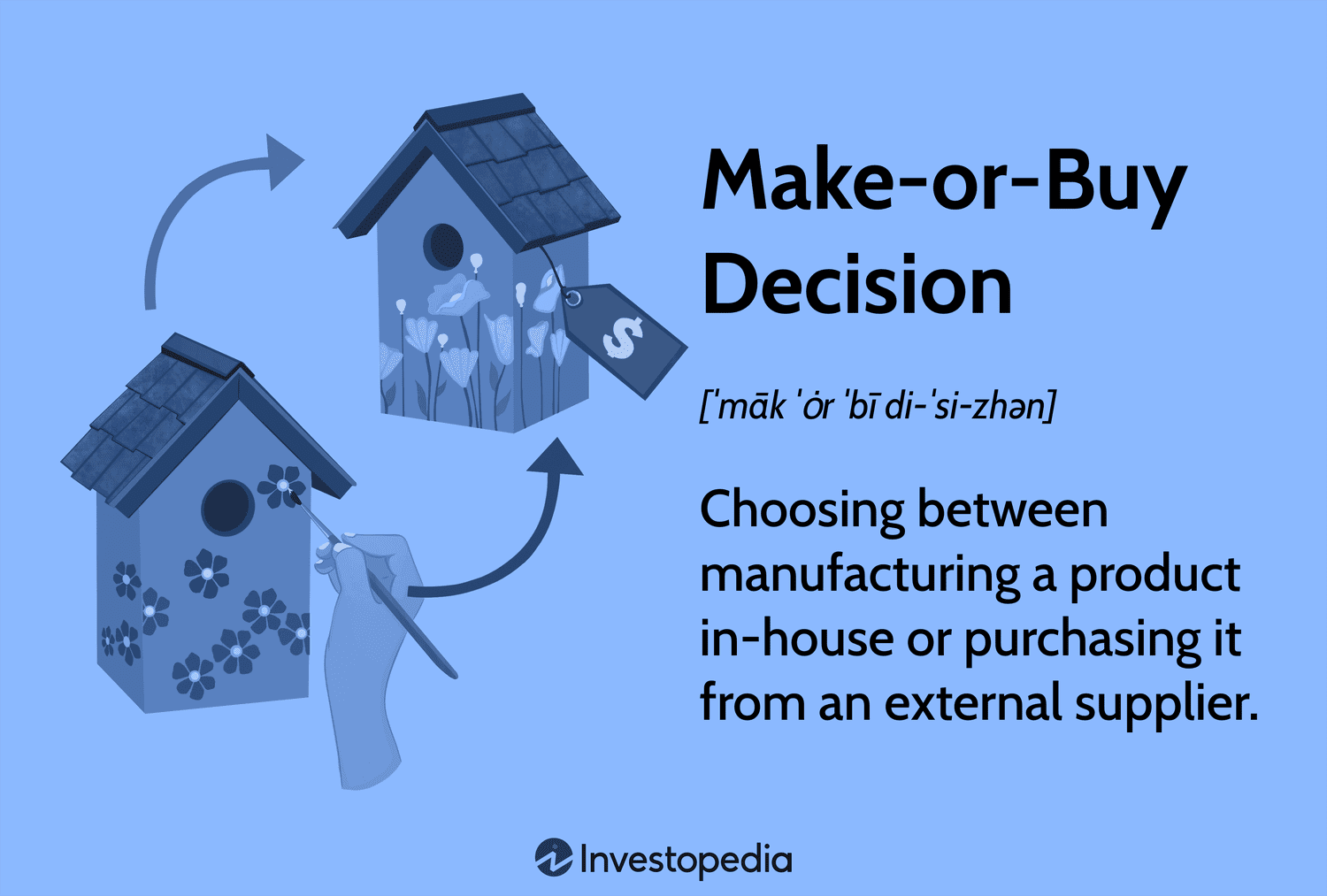 $

Make-or-Buy Decision

[ˈmāk ˈȯr ˈbī di-ˈsi-zhən]

Choosing between manufacturing a product in-house or purchasing it from an external supplier.

Investopedia